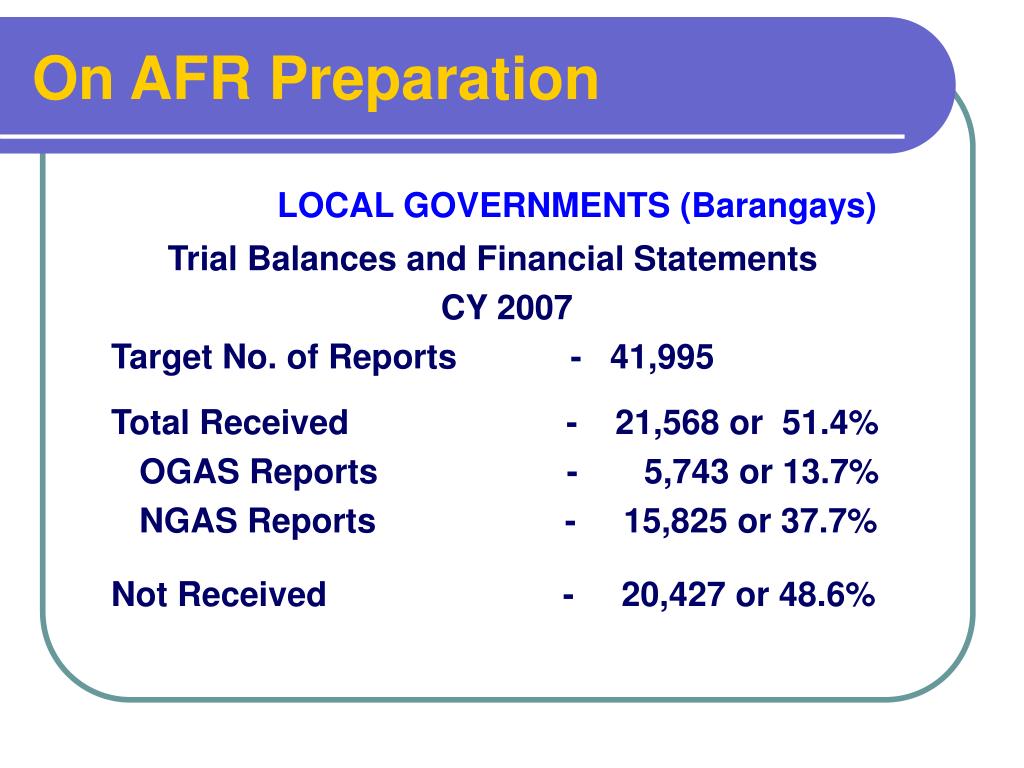 On AFR Preparation

LOCAL GOVERNMENTS (Barangays)

Trial Balances and Financial Statements
CY 2007

Target No. of Reports - 41,995

Total Received - 21,568 or 51.4%
OGAS Reports - 5,743 or 13.7%
NGAS Reports - 15,825 or 37.7%

Not Received - 20,427 or 48.6%